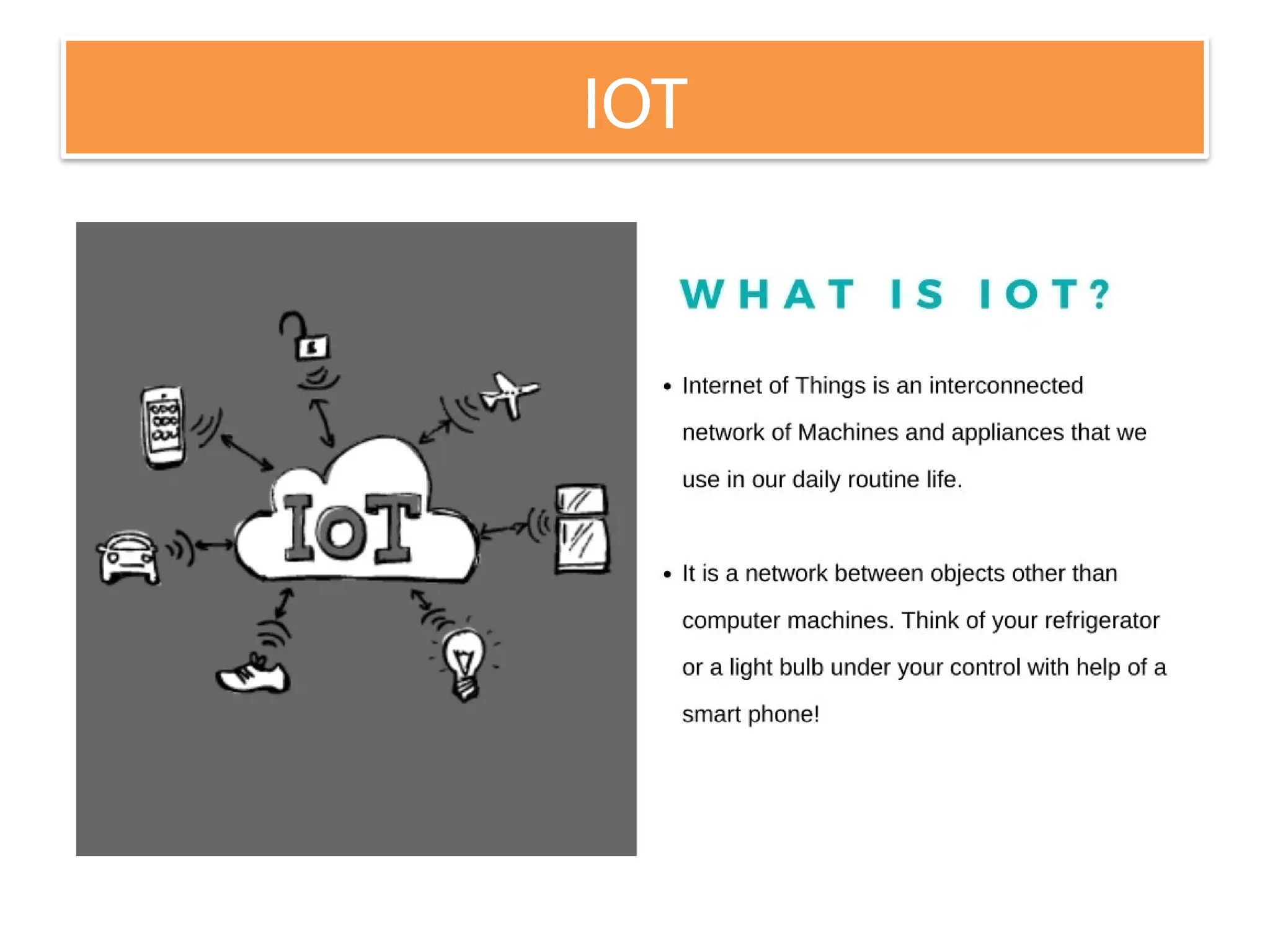 IOT

IoT

WHAT IS IOT?

• Internet of Things is an interconnected network of Machines and appliances that we use in our daily routine life.

• It is a network between objects other than computer machines. Think of your refrigerator or a light bulb under your control with help of a smart phone!